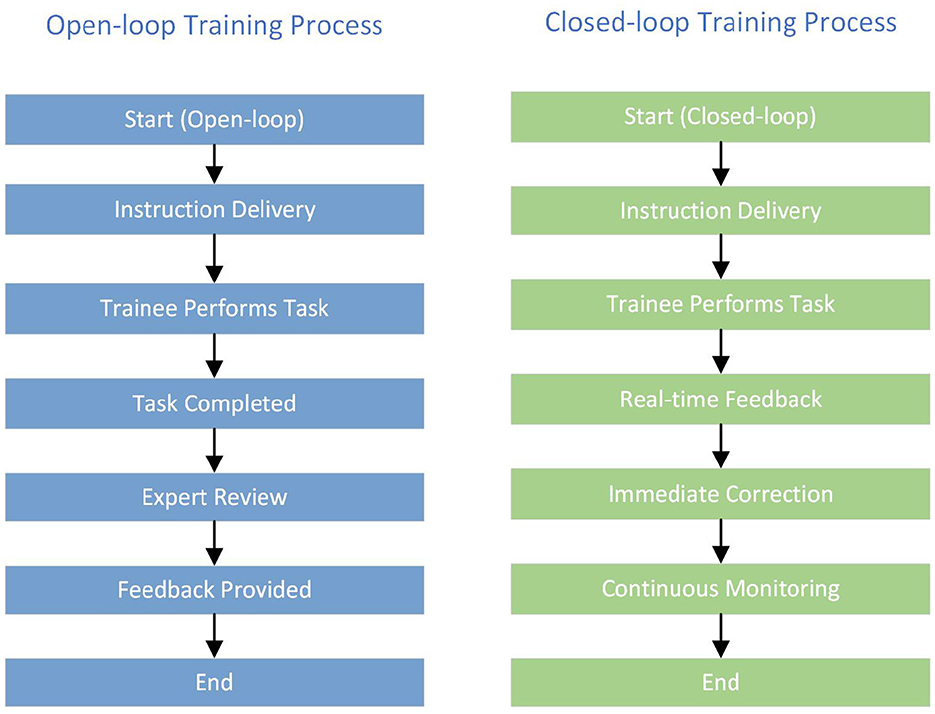 Open-loop Training Process

Start (Open-loop)

Instruction Delivery

Trainee Performs Task

Task Completed

Expert Review

Feedback Provided

End

Closed-loop Training Process

Start (Closed-loop)

Instruction Delivery

Trainee Performs Task

Real-time Feedback

Immediate Correction

Continuous Monitoring

End